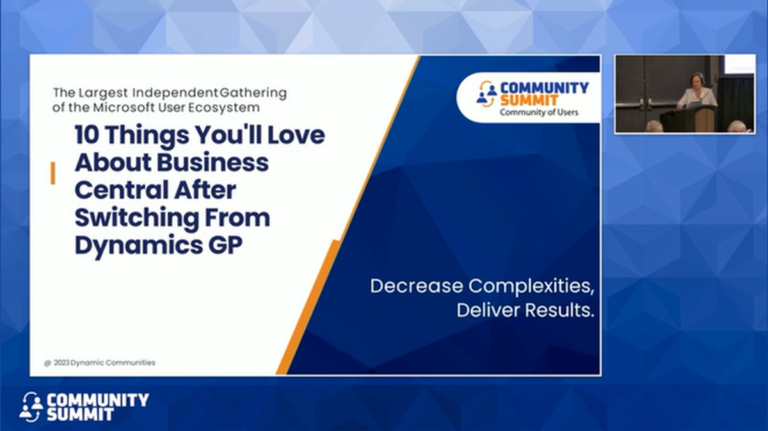 The Largest Independent Gathering of the Microsoft User Ecosystem

10 Things You'll Love About Business Central After Switching From Dynamics GP

COMMUNITY SUMMIT
Community of Users

Decrease Complexities, Deliver Results.

@ 2023 Dynamic Communities

COMMUNITY SUMMIT